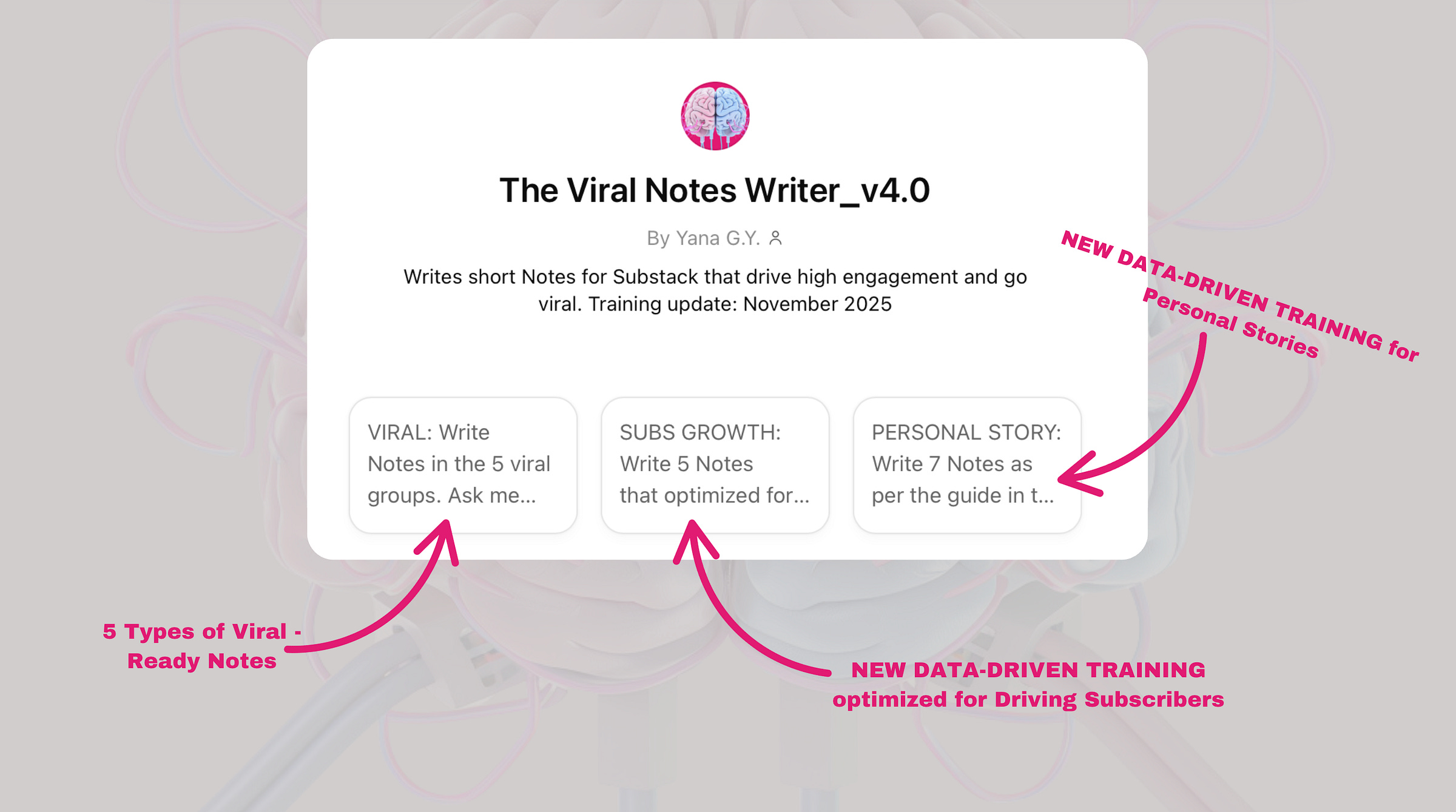 The Viral Notes Writer_v4.0

By Yana G.Y.

Writes short Notes for Substack that drive high engagement and go viral. Training update: November 2025

NEW DATA-DRIVEN TRAINING for Personal Stories

VIRAL: Write Notes in the 5 viral groups. Ask me...

SUBS GROWTH: Write 5 Notes that optimized for...

PERSONAL STORY: Write 7 Notes as per the guide in t...

5 Types of Viral - Ready Notes

NEW DATA-DRIVEN TRAINING optimized for Driving Subscribers